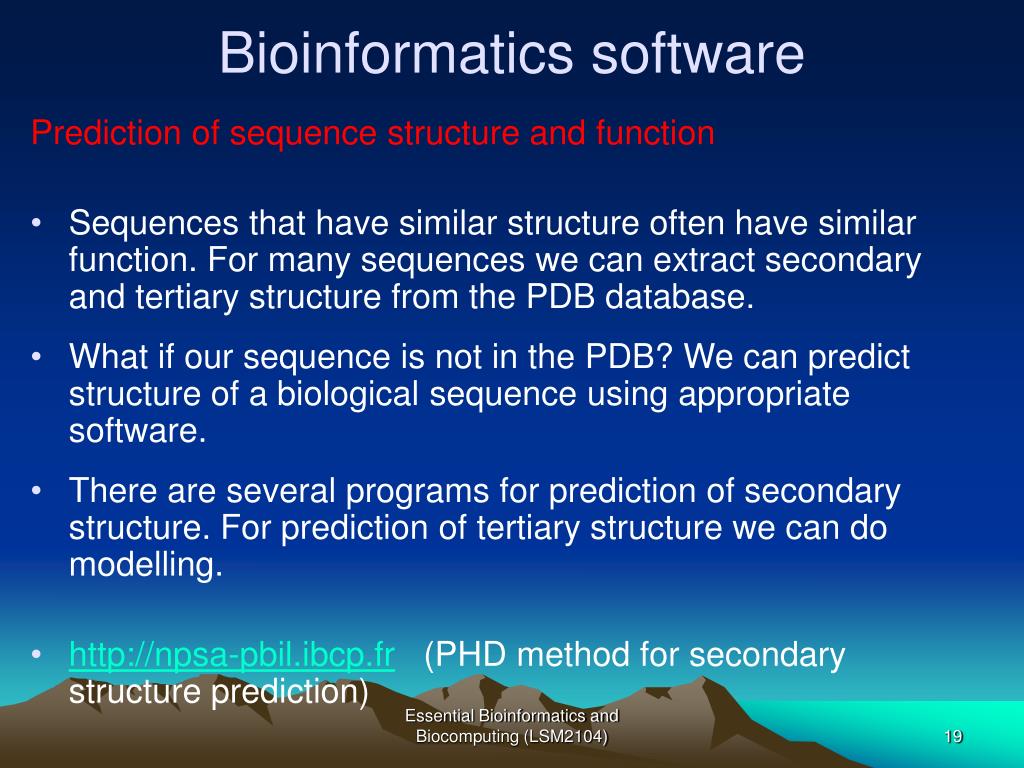 Bioinformatics software

Prediction of sequence structure and function

• Sequences that have similar structure often have similar function. For many sequences we can extract secondary and tertiary structure from the PDB database.

• What if our sequence is not in the PDB? We can predict structure of a biological sequence using appropriate software.

• There are several programs for prediction of secondary structure. For prediction of tertiary structure we can do modelling.

• http://npsa-pbil.ibcp.fr (PHD method for secondary structure prediction)

Essential Bioinformatics and Biocomputing (LSM2104)

19